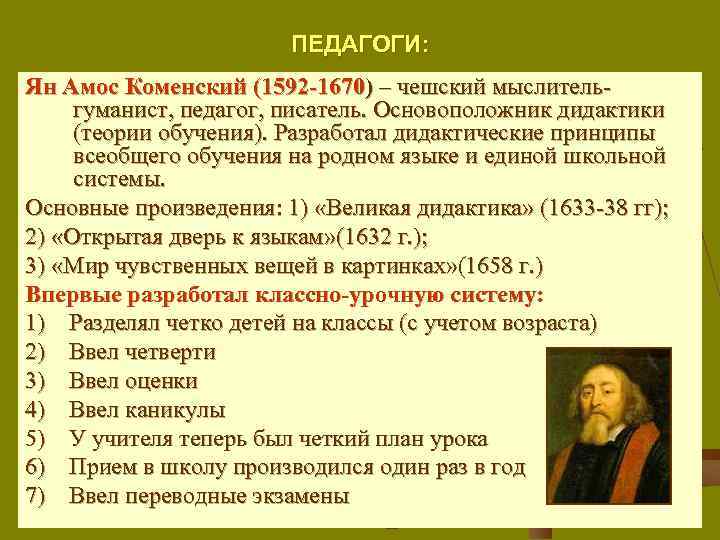 ПЕДАГОГИ:

Ян Амос Коменский (1592-1670) – чешский мыслитель-гуманист, педагог, писатель. Основоположник дидактики (теории обучения). Разработал дидактические принципы всеобщего обучения на родном языке и единой школьной системы.

Основные произведения: 1) «Великая дидактика» (1633-38 гг);

2) «Открытая дверь к языкам»(1632 г.);

3) «Мир чувственных вещей в картинках»(1658 г.)

Впервые разработал классно-урочную систему:

1) Разделял четко детей на классы (с учетом возраста)
2) Ввел четверти
3) Ввел оценки
4) Ввел каникулы
5) У учителя теперь был четкий план урока
6) Прием в школу производился один раз в год
7) Ввел переводные экзамены